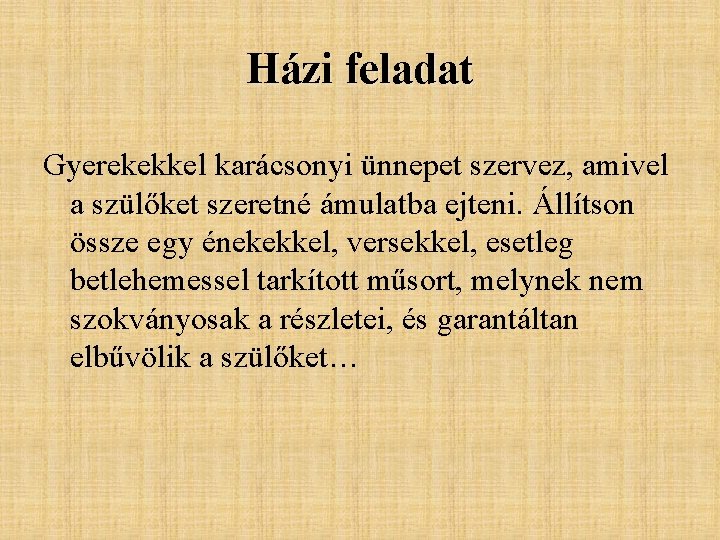 Házi feladat

Gyerekekkel karácsonyi ünnepet szervez, amivel a szülőket szeretné ámulatba ejteni. Állítson össze egy énekekkel, versekkel, esetleg betlehemessel tarkított műsort, melynek nem szokványosak a részletei, és garantáltan elbűvölik a szülőket…